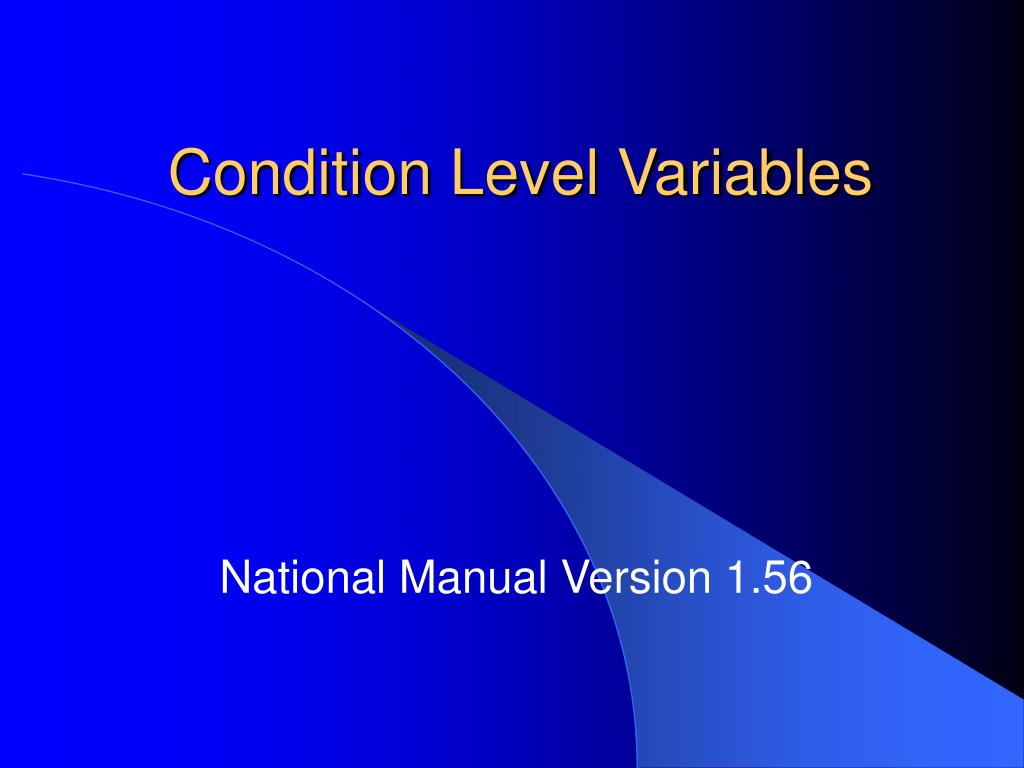 Condition Level Variables

National Manual Version 1.56